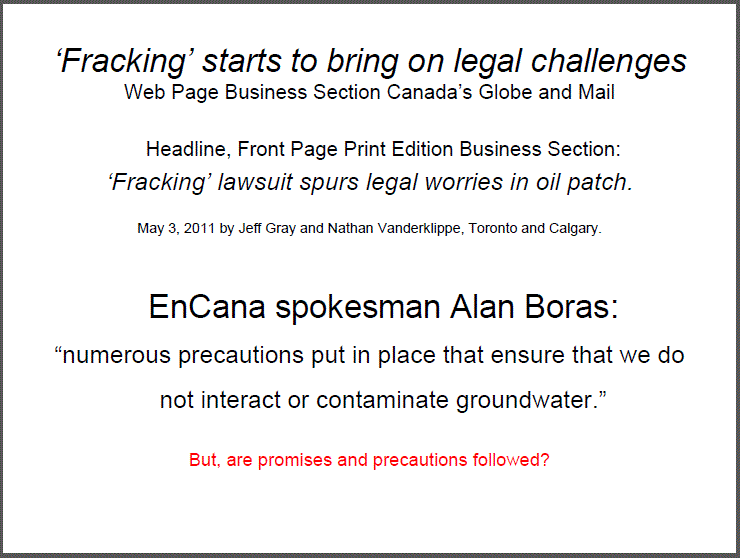 ‘Fracking’ starts to bring on legal challenges
Web Page Business Section Canada’s Globe and Mail

Headline, Front Page Print Edition Business Section:
‘Fracking’ lawsuit spurs legal worries in oil patch.

May 3, 2011 by Jeff Gray and Nathan Vanderklippe, Toronto and Calgary.

EnCana spokesman Alan Boras:
“numerous precautions put in place that ensure that we do not interact or contaminate groundwater.”

But, are promises and precautions followed?